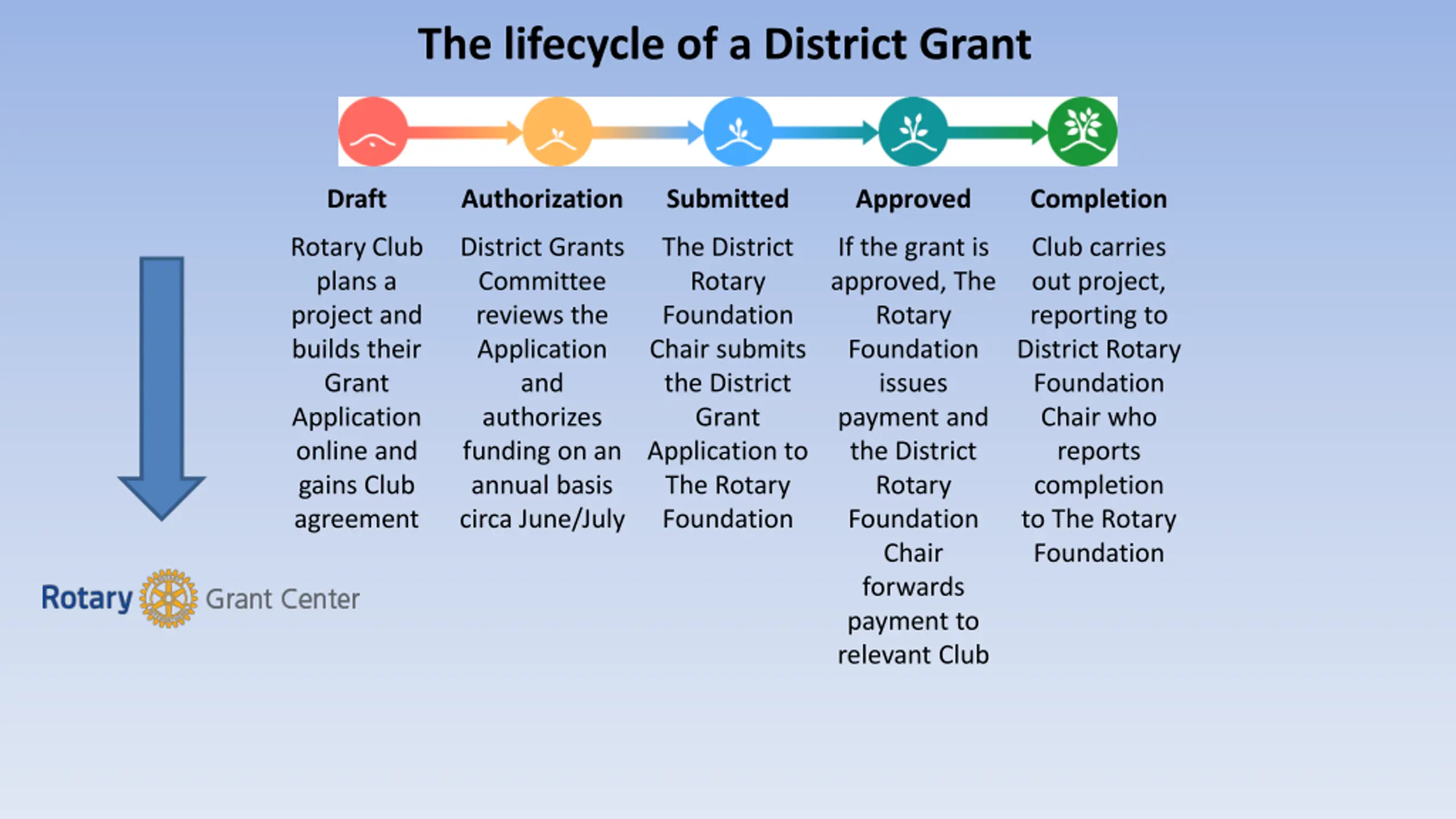 The lifecycle of a District Grant

Draft

Rotary Club plans a project and builds their Grant Application online and gains Club agreement

Authorization

District Grants Committee reviews the Application and authorizes funding on an annual basis circa June/July

Submitted

The District Rotary Foundation Chair submits the District Grant Application to The Rotary Foundation

Approved

If the grant is approved, The Rotary Foundation issues payment and the District Rotary Foundation Chair forwards payment to relevant Club

Completion

Club carries out project, reporting to District Rotary Foundation Chair who reports completion to The Rotary Foundation

Rotary Grant Center